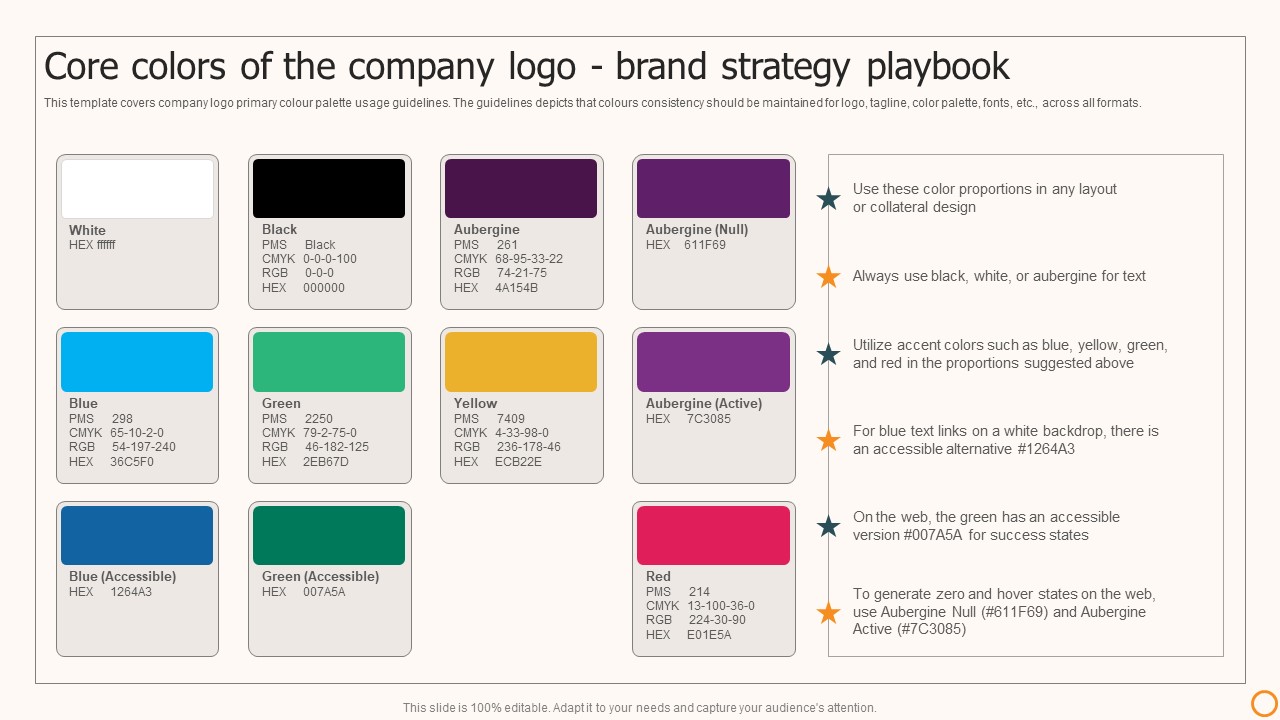 Core colors of the company logo - brand strategy playbook

This template covers company logo primary colour palette usage guidelines. The guidelines depicts that colours consistency should be maintained for logo, tagline, color palette, fonts, etc., across all formats.

White
HEX ffffff

Black
PMS Black
CMYK 0-0-0-100
RGB 0-0-0
HEX 000000

Aubergine
PMS 261
CMYK 68-95-33-22
RGB 74-21-75
HEX 4A154B

Aubergine (Null)
HEX 611F69

Blue
PMS 298
CMYK 65-10-2-0
RGB 54-197-240
HEX 36C5F0

Green
PMS 2250
CMYK 79-2-75-0
RGB 46-182-125
HEX 2EB67D

Yellow
PMS 7409
CMYK 4-33-98-0
RGB 236-178-46
HEX ECB22E

Aubergine (Active)
HEX 7C3085

Blue (Accessible)
HEX 1264A3

Green (Accessible)
HEX 007A5A

Red
PMS 214
CMYK 13-100-36-0
RGB 224-30-90
HEX E01E5A

Use these color proportions in any layout or collateral design

Always use black, white, or aubergine for text

Utilize accent colors such as blue, yellow, green, and red in the proportions suggested above

For blue text links on a white backdrop, there is an accessible alternative #1264A3

On the web, the green has an accessible version #007A5A for success states

To generate zero and hover states on the web, use Aubergine Null (#611F69) and Aubergine Active (#7C3085)

This slide is 100% editable. Adapt it to your needs and capture your audience's attention.